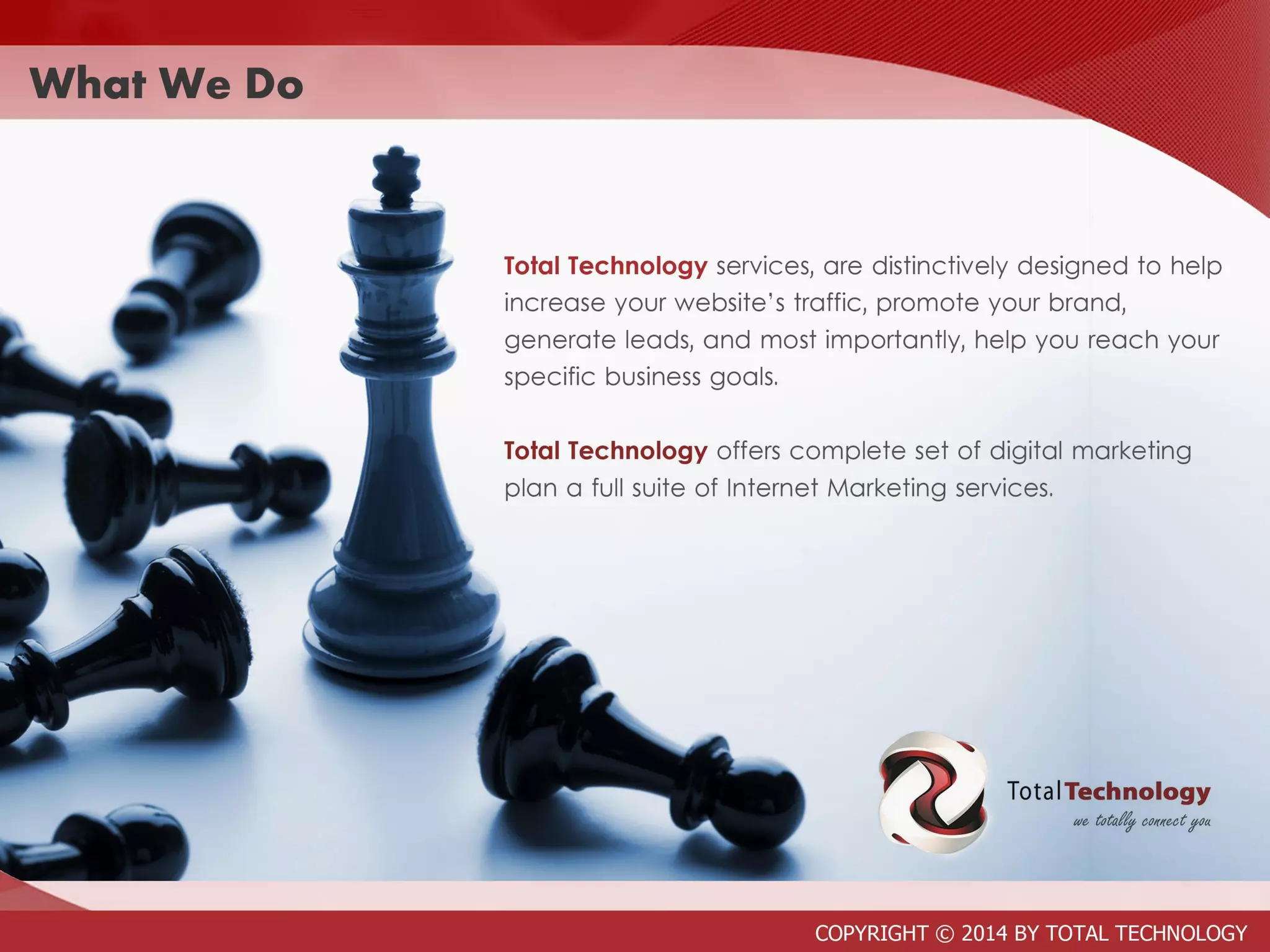 What We Do

Total Technology services, are distinctively designed to help increase your website's traffic, promote your brand, generate leads, and most importantly, help you reach your specific business goals.

Total Technology offers complete set of digital marketing plan a full suite of Internet Marketing services.

Total Technology
we totally connect you

COPYRIGHT © 2014 BY TOTAL TECHNOLOGY